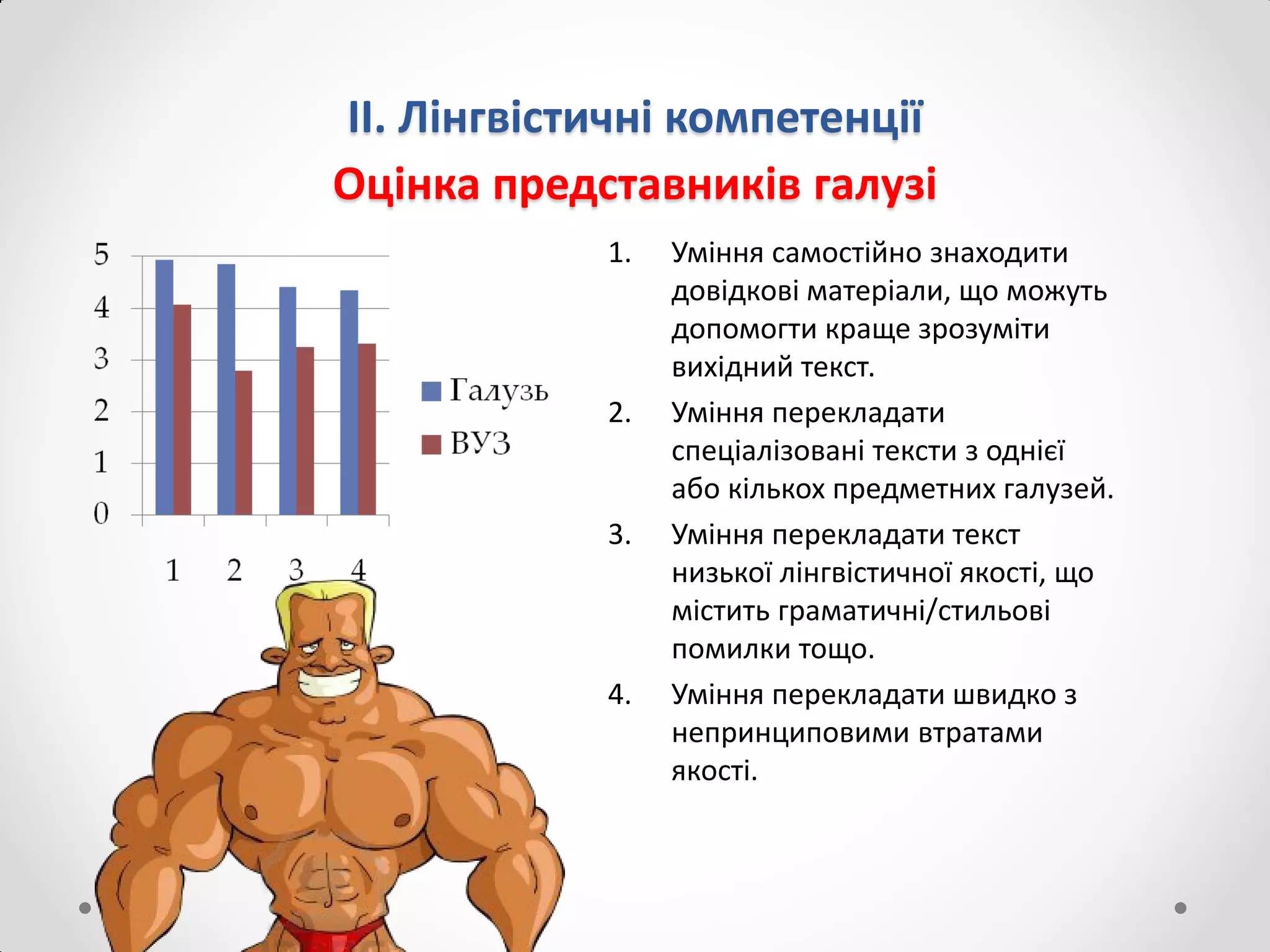 ІІ. Лінгвістичні компетенції

Оцінка представників галузі

5
4
3
2
1
0

1 2 3 4

Галузь
ВУЗ

1. Уміння самостійно знаходити довідкові матеріали, що можуть допомогти краще зрозуміти вихідний текст.

2. Уміння перекладати спеціалізовані тексти з однієї або кількох предметних галузей.

3. Уміння перекладати текст низької лінгвістичної якості, що містить граматичні/стильові помилки тощо.

4. Уміння перекладати швидко з непринциповими втратами якості.